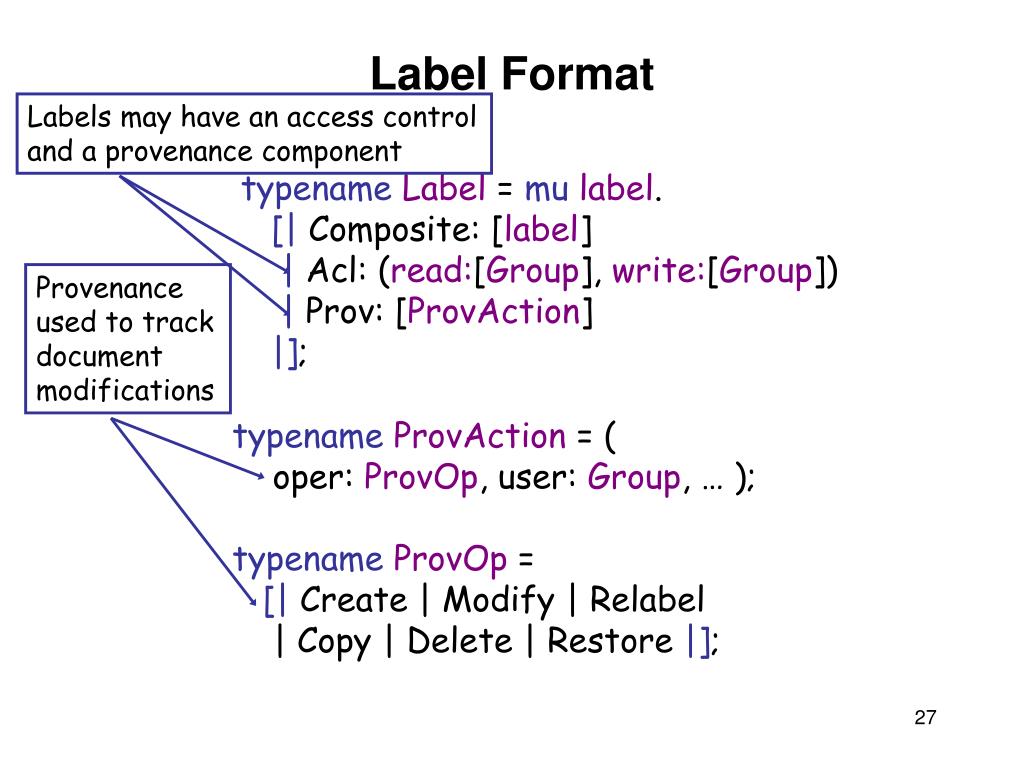 Label Format

Labels may have an access control and a provenance component

Provenance used to track document modifications

typename Label = mu label.
[| Composite: [label]
| Acl: (read:[Group], write:[Group])
| Prov: [ProvAction]
|];

typename ProvAction = (
oper: ProvOp, user: Group, … );

typename ProvOp =
[| Create | Modify | Relabel
| Copy | Delete | Restore |];

27